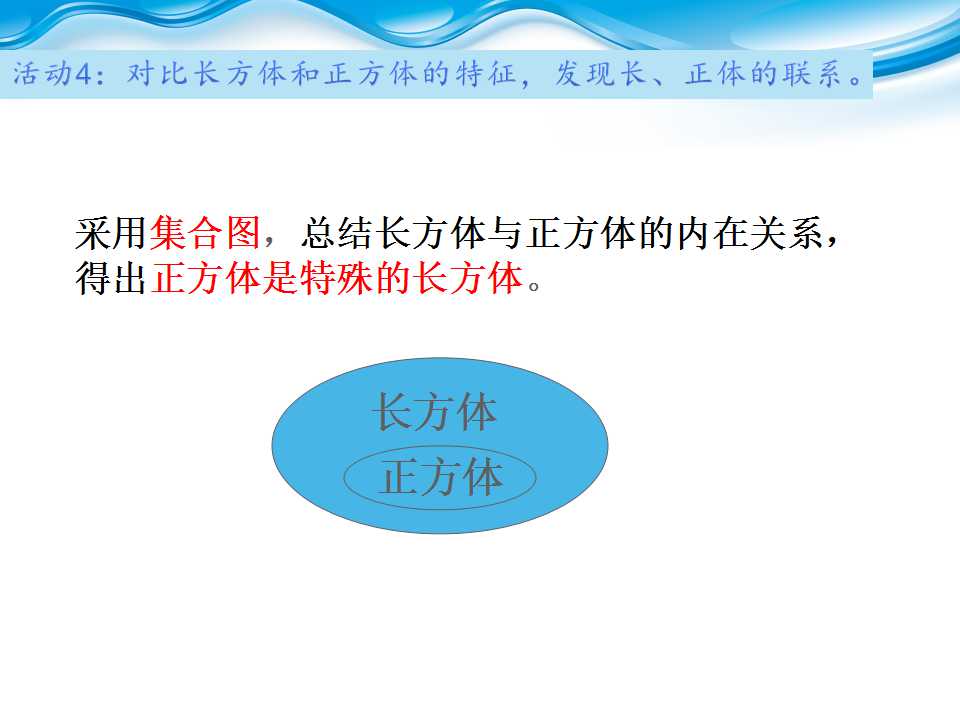 活动4：对比长方体和正方体的特征，发现长、正体的联系。

采用集合图，总结长方体与正方体的内在关系，得出正方体是特殊的长方体。

长方体

正方体